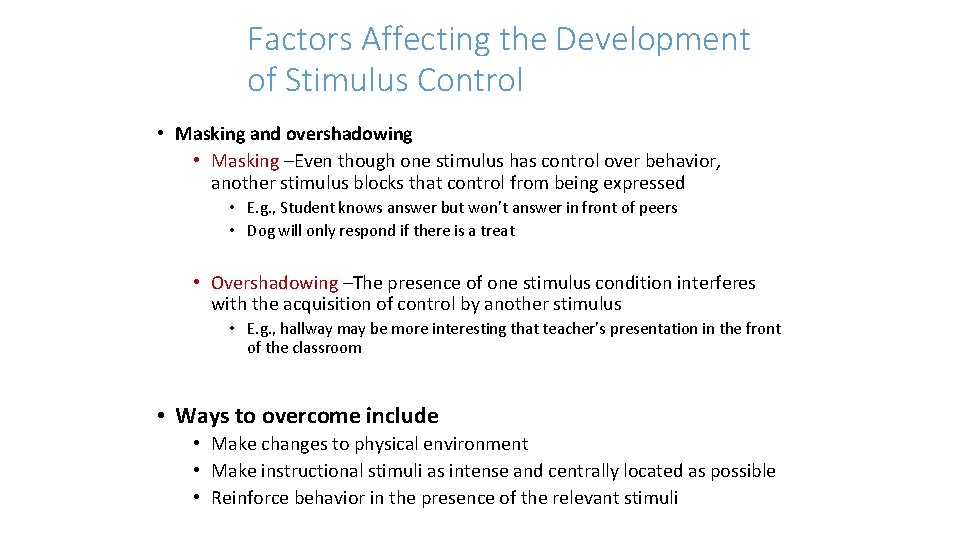 Factors Affecting the Development of Stimulus Control

• Masking and overshadowing
• Masking –Even though one stimulus has control over behavior, another stimulus blocks that control from being expressed
• E.g., Student knows answer but won't answer in front of peers
• Dog will only respond if there is a treat

• Overshadowing –The presence of one stimulus condition interferes with the acquisition of control by another stimulus
• E.g., hallway may be more interesting that teacher's presentation in the front of the classroom

• Ways to overcome include
• Make changes to physical environment
• Make instructional stimuli as intense and centrally located as possible
• Reinforce behavior in the presence of the relevant stimuli